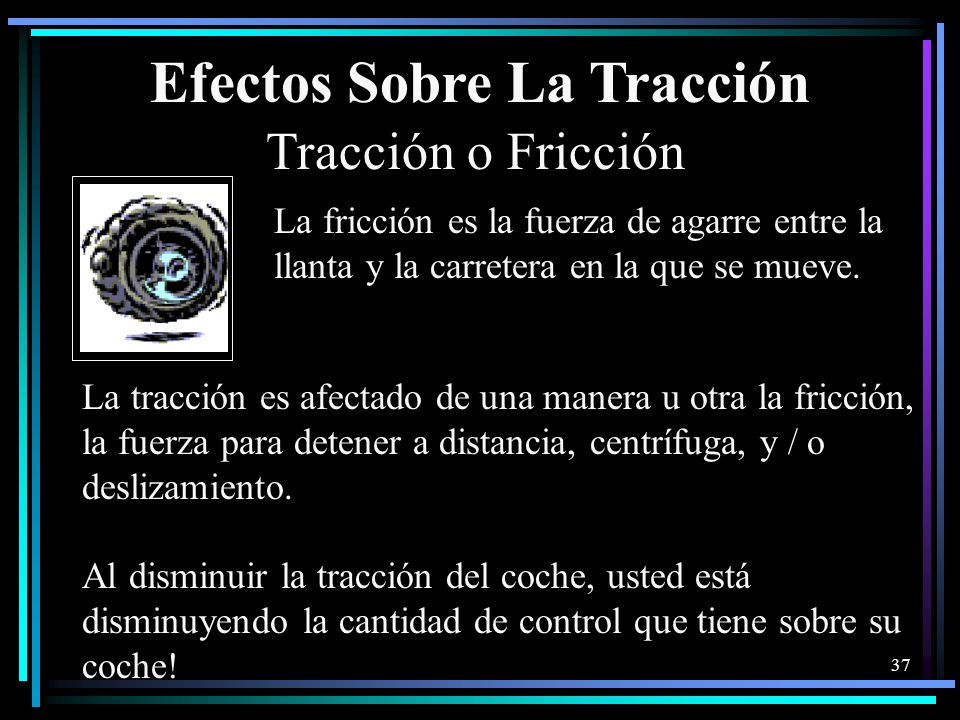 Efectos Sobre La Tracción
Tracción o Fricción

La fricción es la fuerza de agarre entre la llanta y la carretera en la que se mueve.

La tracción es afectado de una manera u otra la fricción, la fuerza para detener a distancia, centrífuga, y / o deslizamiento.

Al disminuir la tracción del coche, usted está disminuyendo la cantidad de control que tiene sobre su coche!

37